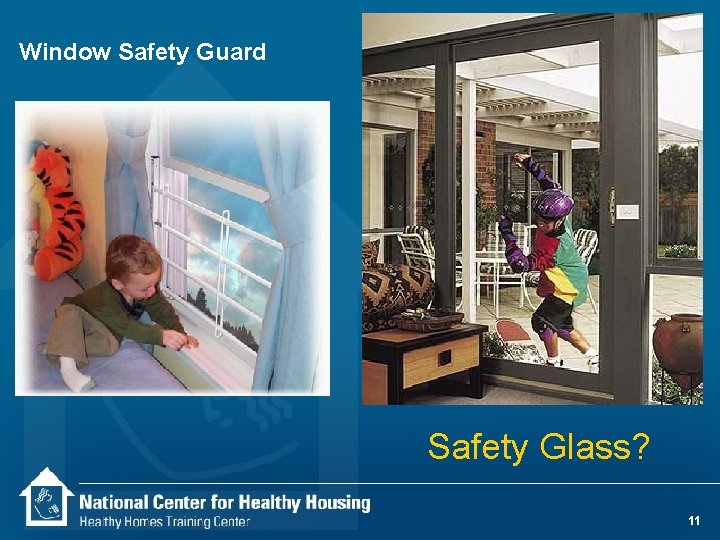 Window Safety Guard

Safety Glass?

National Center for Healthy Housing
Healthy Homes Training Center

11